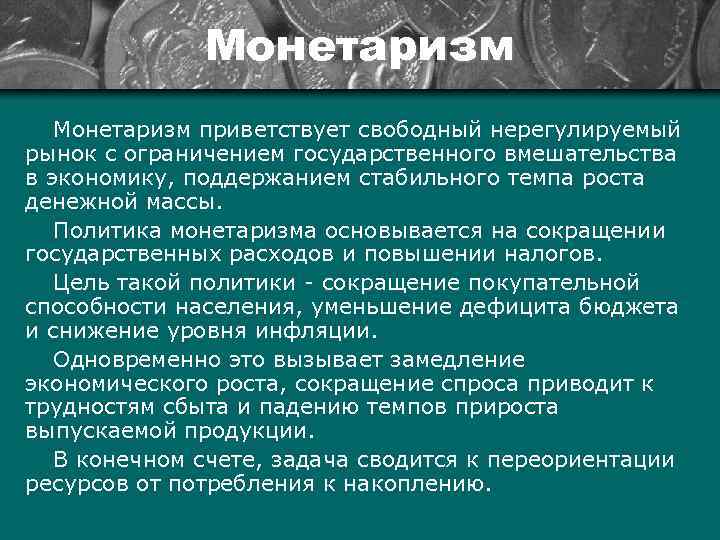 Монетаризм

Монетаризм приветствует свободный нерегулируемый рынок с ограничением государственного вмешательства в экономику, поддержанием стабильного темпа роста денежной массы.

Политика монетаризма основывается на сокращении государственных расходов и повышении налогов.

Цель такой политики - сокращение покупательной способности населения, уменьшение дефицита бюджета и снижение уровня инфляции.

Одновременно это вызывает замедление экономического роста, сокращение спроса приводит к трудностям сбыта и падению темпов прироста выпускаемой продукции.

В конечном счете, задача сводится к переориентации ресурсов от потребления к накоплению.